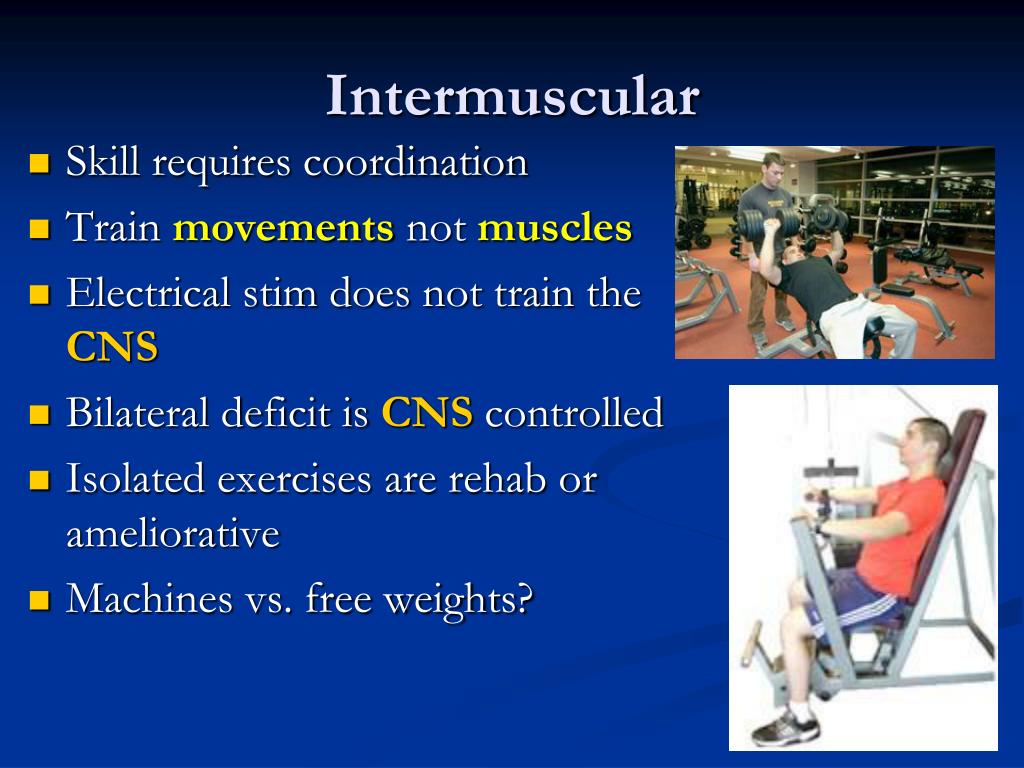 Intermuscular

- Skill requires coordination
- Train movements not muscles
- Electrical stim does not train the CNS
- Bilateral deficit is CNS controlled
- Isolated exercises are rehab or ameliorative
- Machines vs. free weights?